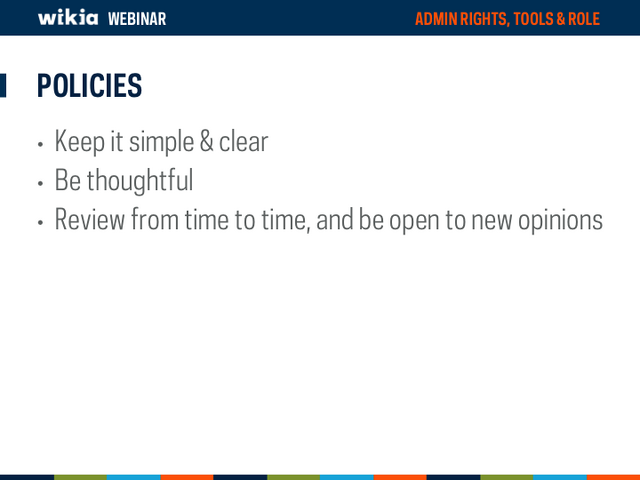 wikia WEBINAR

ADMIN RIGHTS, TOOLS & ROLE

POLICIES

• Keep it simple & clear
• Be thoughtful
• Review from time to time, and be open to new opinions